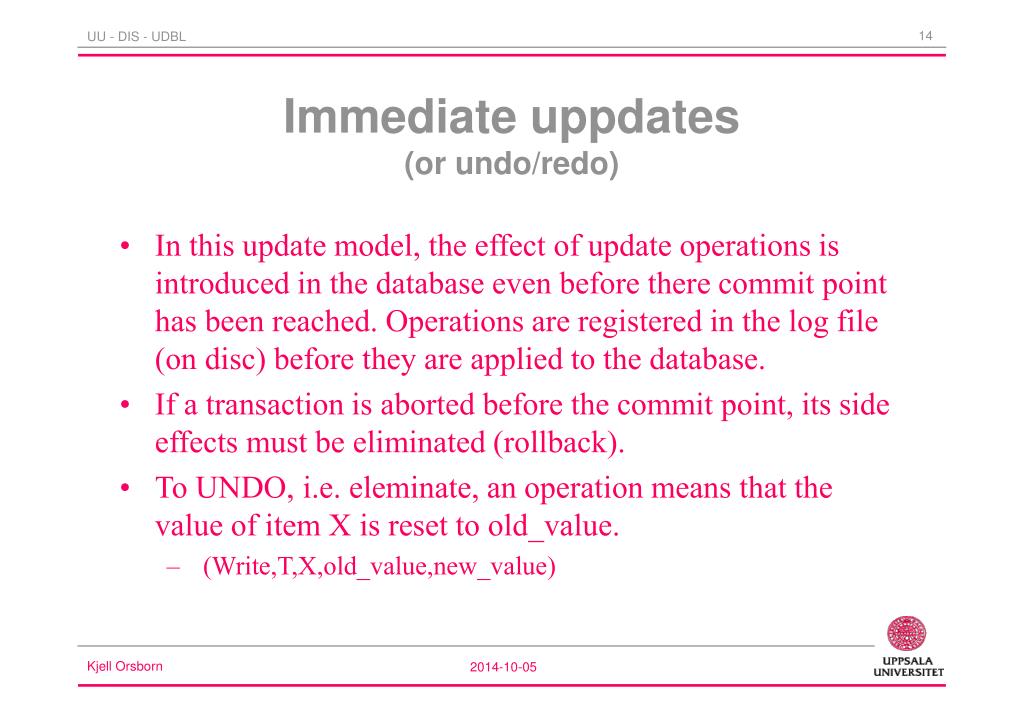 UU - DIS - UDBL

14

Immediate uppdates
(or undo/redo)

• In this update model, the effect of update operations is introduced in the database even before there commit point has been reached. Operations are registered in the log file (on disc) before they are applied to the database.
• If a transaction is aborted before the commit point, its side effects must be eliminated (rollback).
• To UNDO, i.e. eleminate, an operation means that the value of item X is reset to old_value.
– (Write,T,X,old_value,new_value)

Kjell Orsborn

2014-10-05

UPPSALA UNIVERSITET